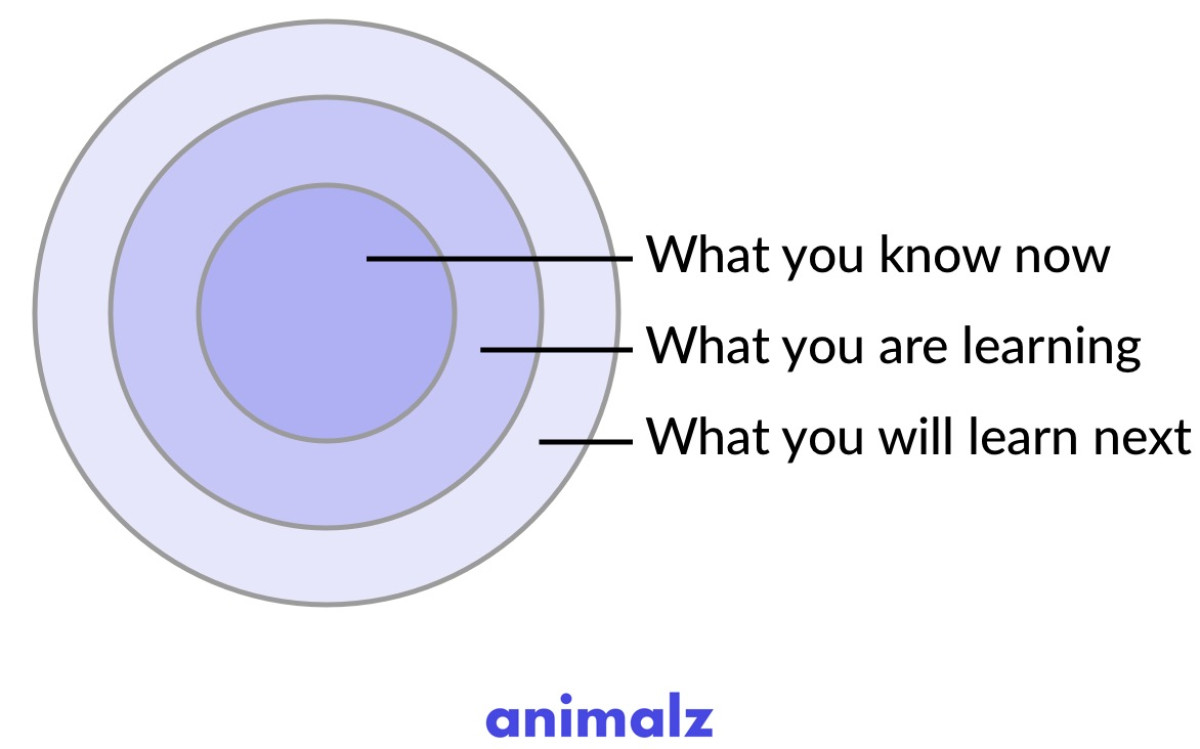 What you know now
What you are learning
What you will learn next

animalz